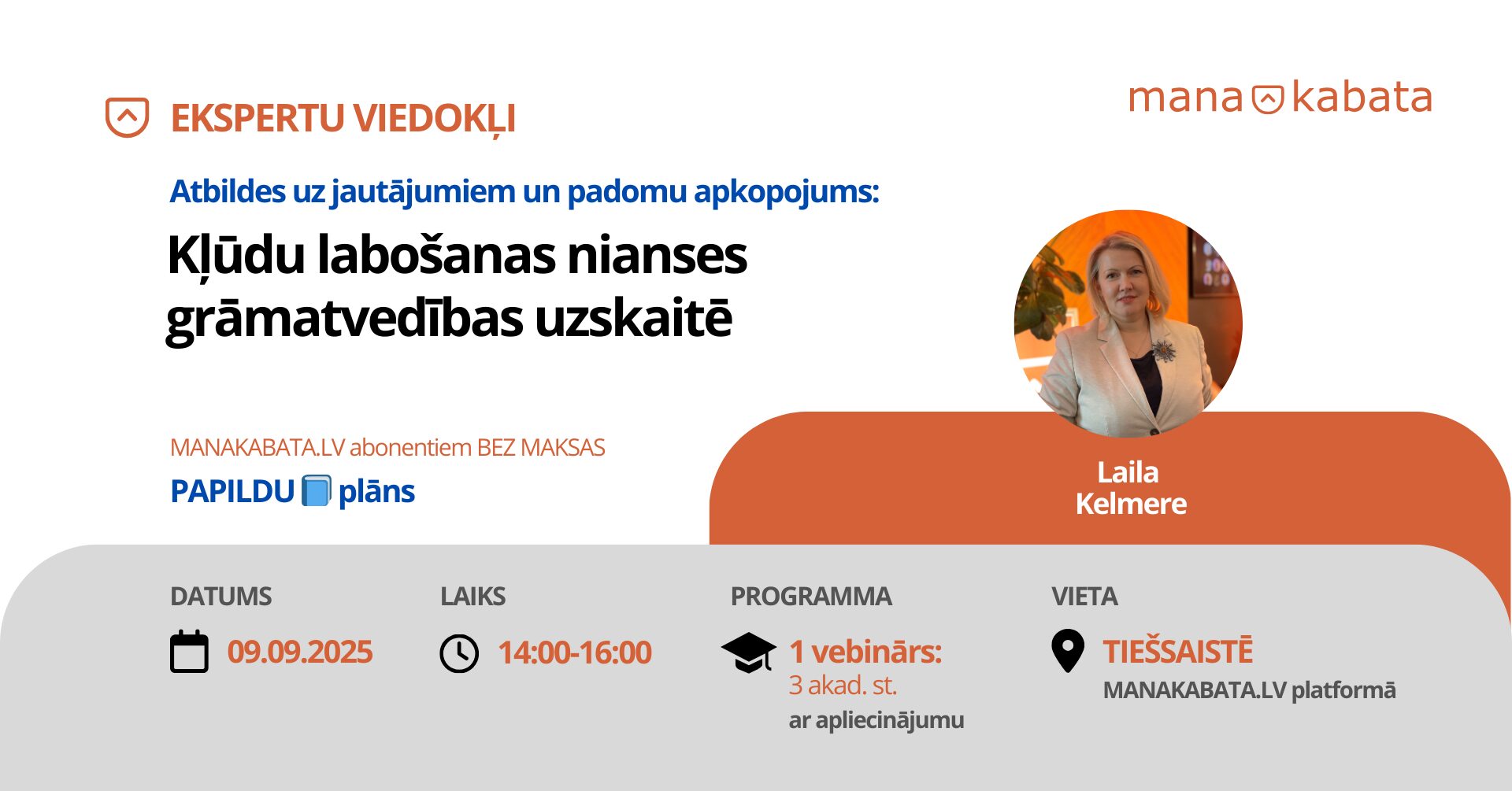 EKSPERTU VIEDOKĻI

mana kabata

Atbildes uz jautājumiem un padomu apkopojums:

Kļūdu labošanas nianses grāmatvedības uzskaitē

MANAKABATA.LV abonentiem BEZ MAKSAS

PAPILDU plāns

Laila Kelmere

DATUMS
09.09.2025

LAIKS
14:00-16:00

PROGRAMMA
1 vebinārs:
3 akad. st.
ar apliecinājumu

VIETA
TIEŠSAISTĒ
MANAKABATA.LV platformā